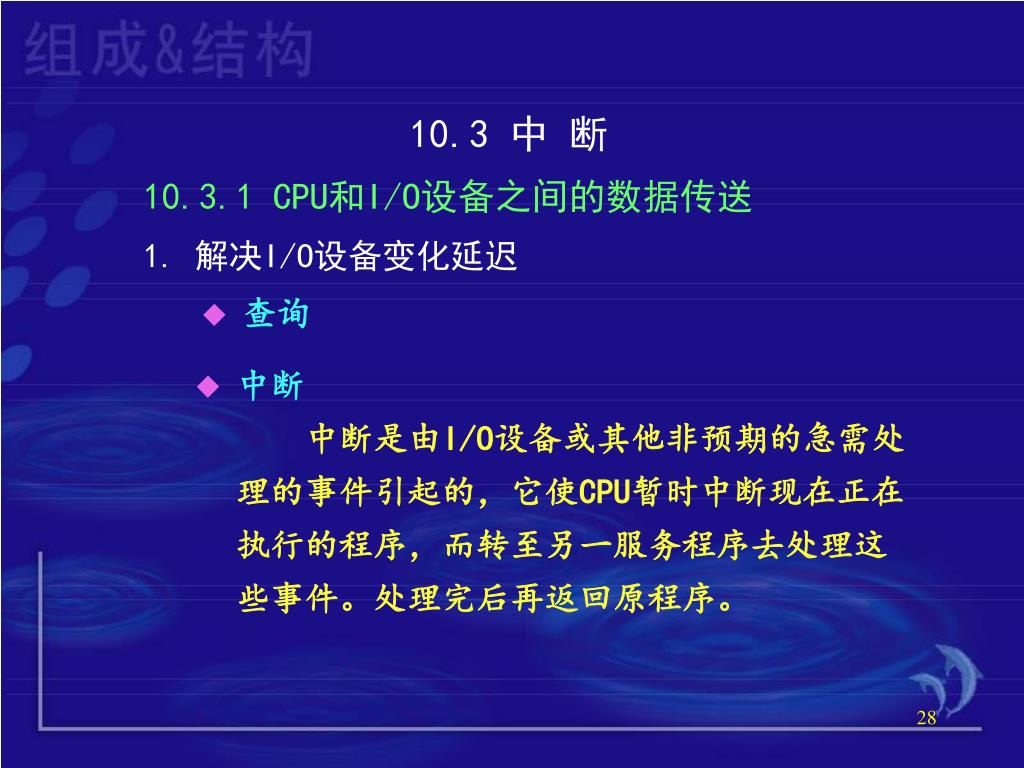 组成&结构

10.3 中 断

10.3.1 CPU和I/O设备之间的数据传送

1. 解决I/O设备变化延迟

◆ 查询

◆ 中断

中断是由I/O设备或其他非预期的急需处理的事件引起的，它使CPU暂时中断现在正在执行的程序，而转至另一服务程序去处理这些事件。处理完后再返回原程序。

28